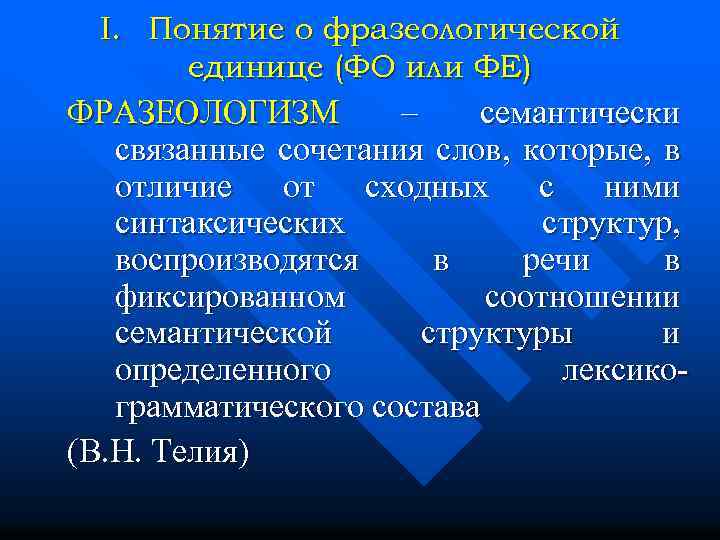 I. Понятие о фразеологической единице (ФО или ФЕ)

ФРАЗЕОЛОГИЗМ – семантически связанные сочетания слов, которые, в отличие от сходных с ними синтаксических структур, воспроизводятся в речи в фиксированном соотношении семантической структуры и определенного лексико-грамматического состава

(В.Н. Телия)